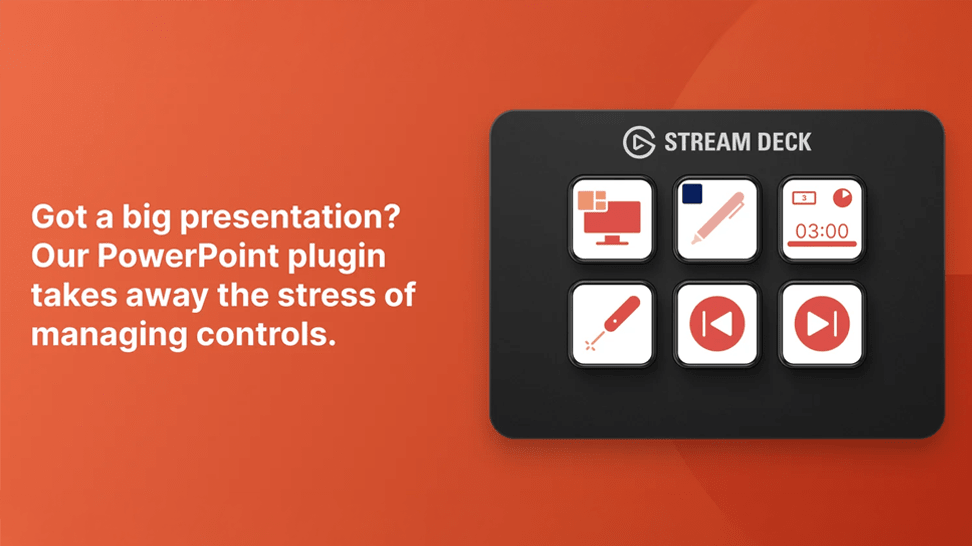 Got a big presentation? Our PowerPoint plugin takes away the stress of managing controls.

STREAM DECK

3

03:00